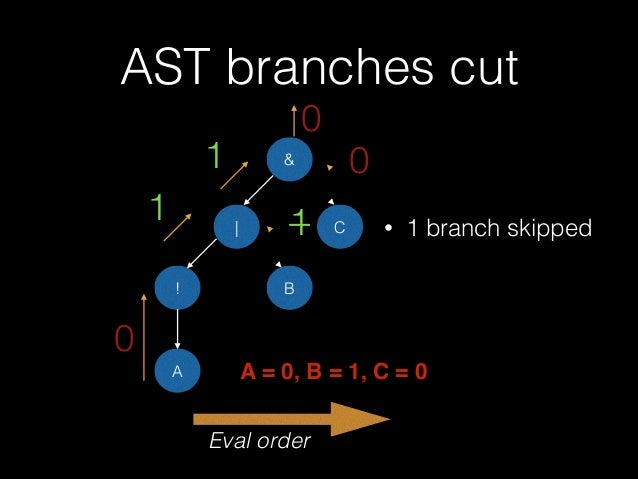 AST branches cut

0
1
&
0
1
|
1
C
• 1 branch skipped
!
B
0
A
A = 0, B = 1, C = 0
Eval order